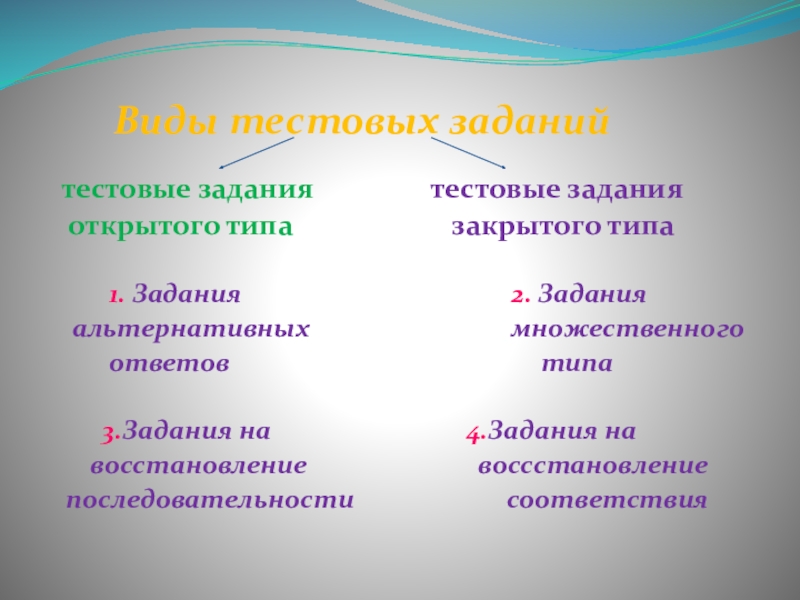 Виды тестовых заданий

тестовые задания открытого типа

тестовые задания закрытого типа

1. Задания альтернативных ответов

2. Задания множественного типа

3.Задания на восстановление последовательности

4.Задания на воссстановление соответствия